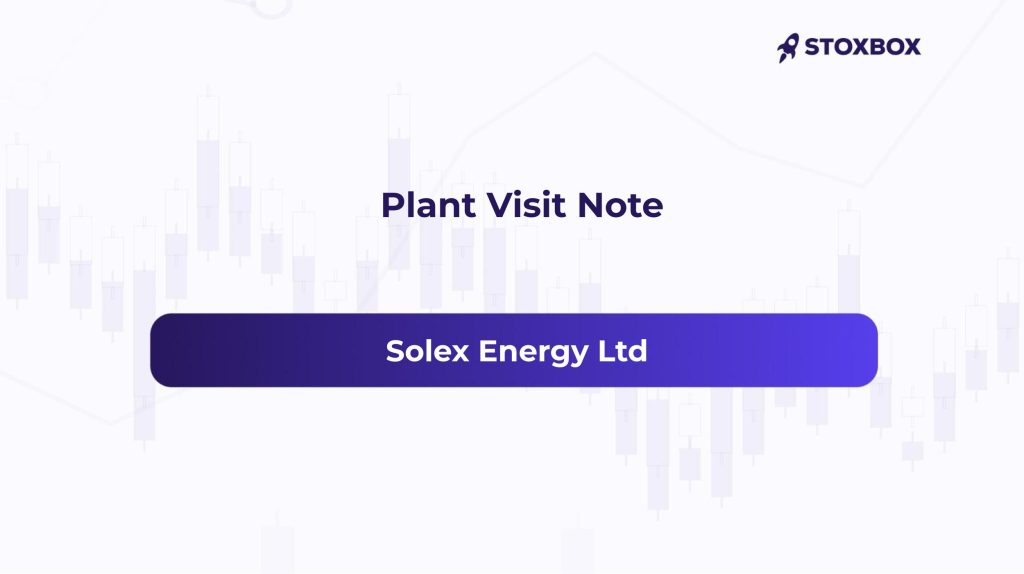 STOXBOX

Plant Visit Note

Solex Energy Ltd